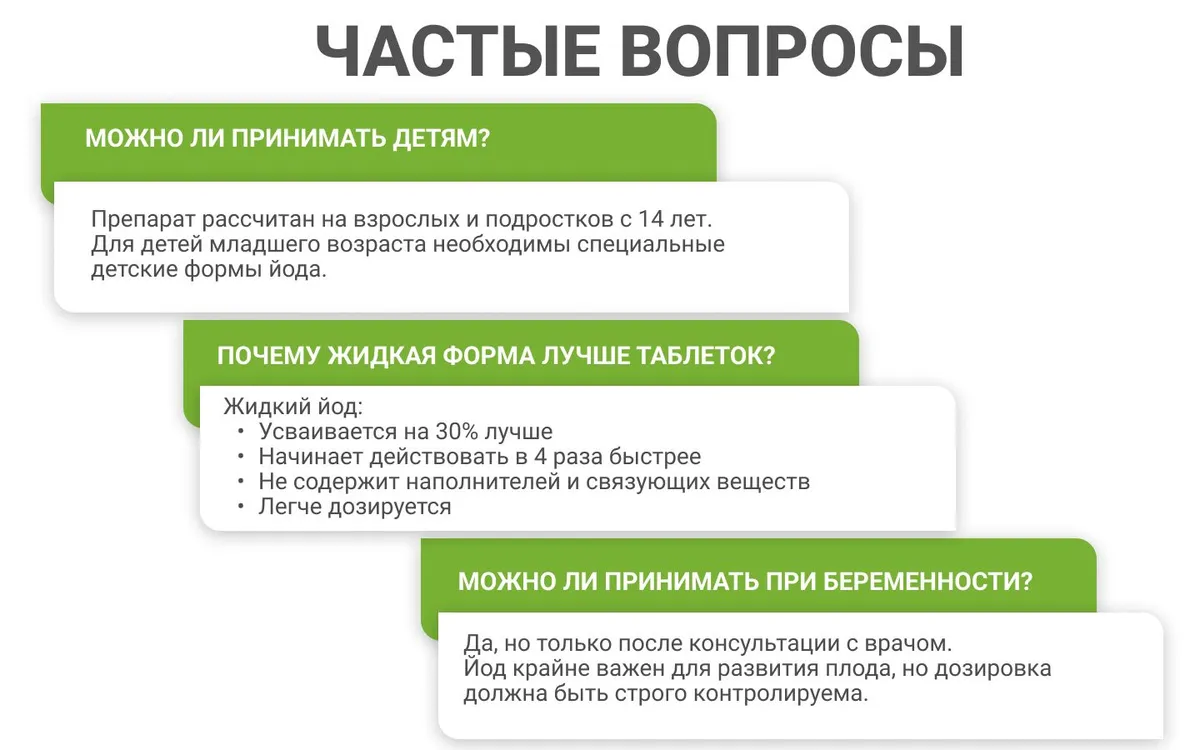 ЧАСТЫЕ ВОПРОСЫ

МОЖНО ЛИ ПРИНИМАТЬ ДЕТЯМ?

Препарат рассчитан на взрослых и подростков с 14 лет. Для детей младшего возраста необходимы специальные детские формы йода.

ПОЧЕМУ ЖИДКАЯ ФОРМА ЛУЧШЕ ТАБЛЕТОК?

Жидкий йод:
• Усваивается на 30% лучше
• Начинает действовать в 4 раза быстрее
• Не содержит наполнителей и связующих веществ
• Легче дозируется

МОЖНО ЛИ ПРИНИМАТЬ ПРИ БЕРЕМЕННОСТИ?

Да, но только после консультации с врачом. Йод крайне важен для развития плода, но дозировка должна быть строго контролируема.